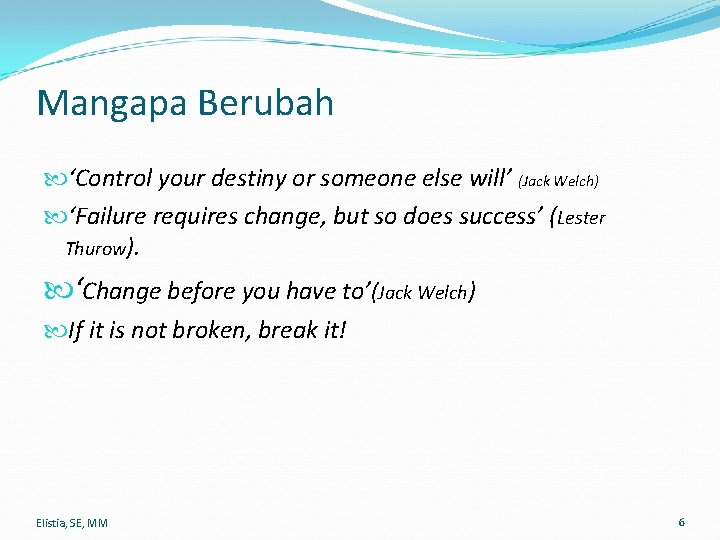 Mangapa Berubah

‘Control your destiny or someone else will’ (Jack Welch)

‘Failure requires change, but so does success’ (Lester Thurow).

‘Change before you have to’(Jack Welch)

If it is not broken, break it!

Elistia, SE, MM

6